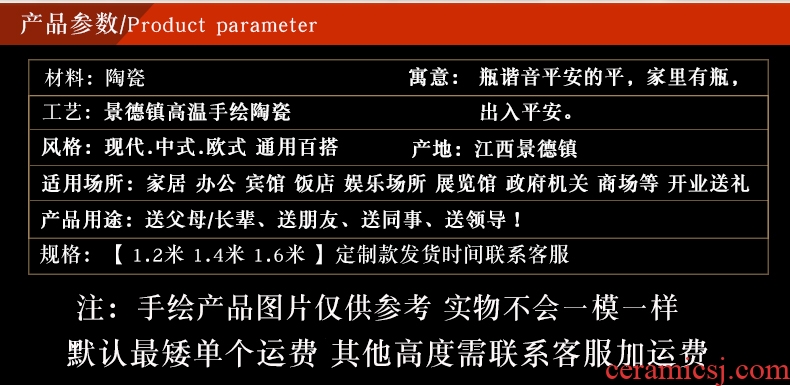 产品参数/Product parameter

材料：陶瓷

寓意：瓶谐音平安的平，家里有瓶，出入平安。

工艺：景德镇高温手绘陶瓷

风格：现代.中式.欧式 通用百搭

产地：江西景德镇

适用场所：家居 办公 宾馆 饭店 娱乐场所 展览馆 政府机关 商场等 开业送礼

产品用途：送父母/长辈、送朋友、送同事、送领导！

规格：【 1.2米 1.4米 1.6米 】定制款发货时间联系客服

注：手绘产品图片仅供参考 实物不会一模一样

默认最矮单个运费 其他高度需联系客服加运费

ceramicsj.com